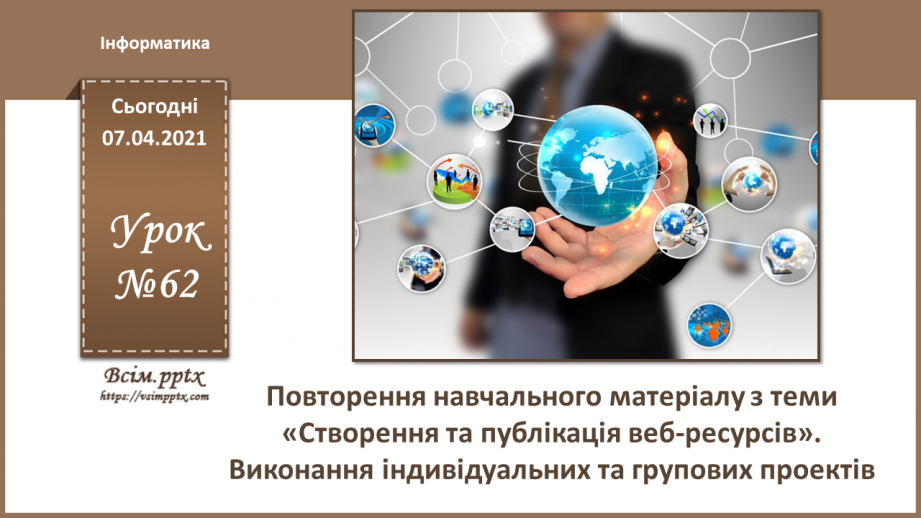 Інформатика

Сьогодні
07.04.2021

Урок
№62

Всім.pptx
https://vsimpptx.com

Повторення навчального матеріалу з теми «Створення та публікація веб-ресурсів». Виконання індивідуальних та групових проектів